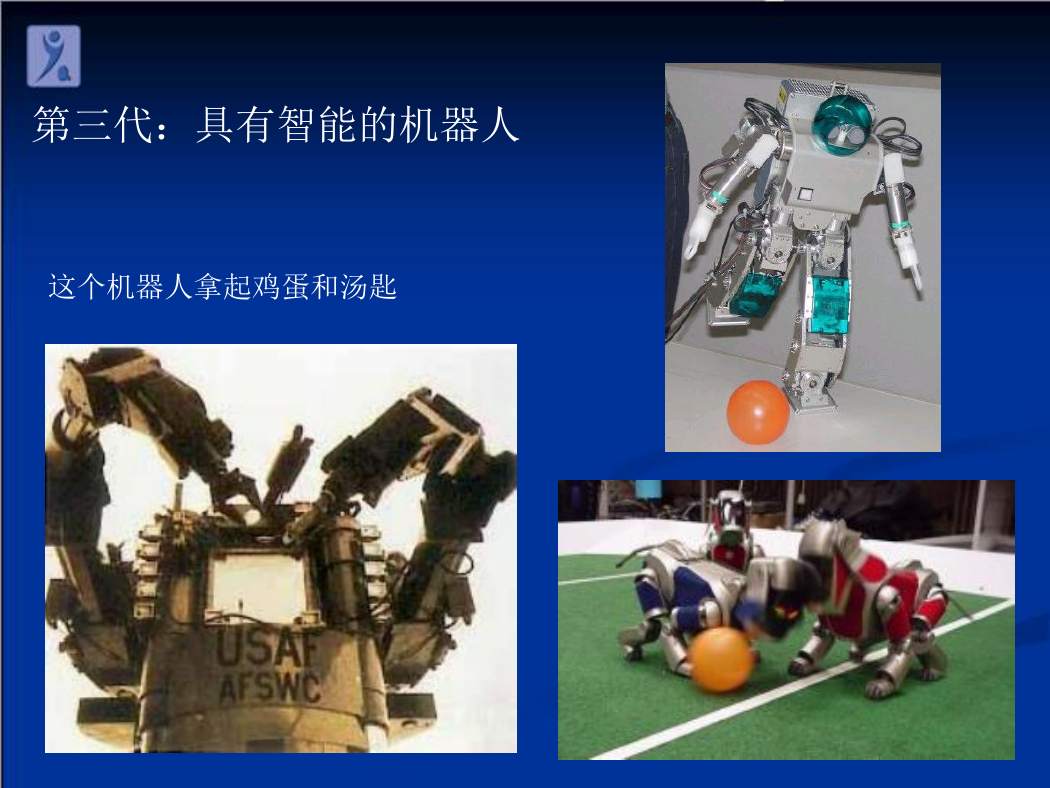 第三代：具有智能的机器人

这个机器人拿起鸡蛋和汤匙

USAF
AFSWC